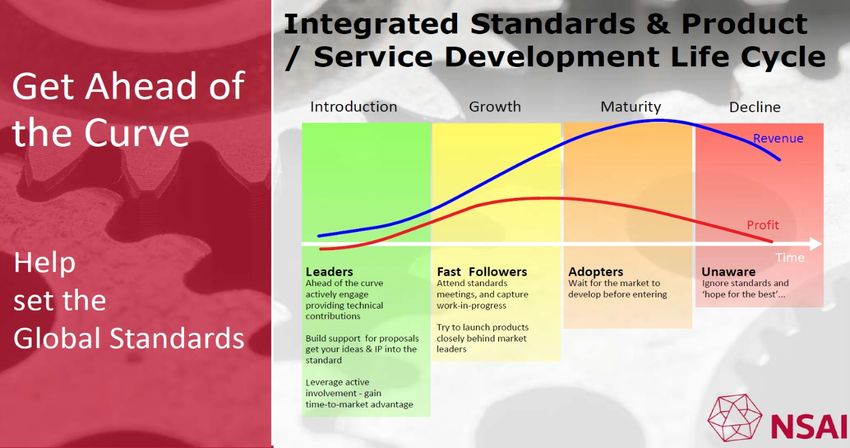 Get Ahead of the Curve

Help set the Global Standards

Integrated Standards & Product / Service Development Life Cycle

Introduction

Growth

Maturity

Decline

Revenue

Profit

Time

Leaders
Ahead of the curve actively engage providing technical contributions

Build support for proposals get your ideas & IP into the standard

Leverage active involvement - gain time-to-market advantage

Fast Followers
Attend standards meetings, and capture work-in-progress

Try to launch products closely behind market leaders

Adopters
Wait for the market to develop before entering

Unaware
Ignore standards and 'hope for the best'...

NSAI